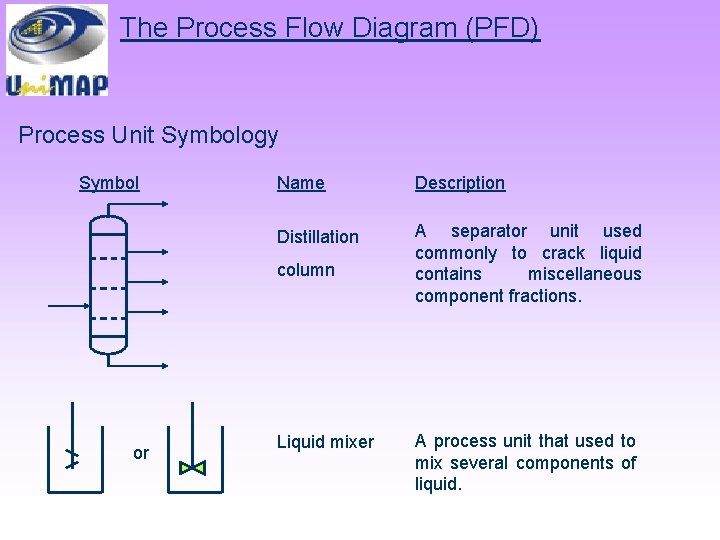 UniMAP

The Process Flow Diagram (PFD)

Process Unit Symbology

| Symbol | Name | Description |
|---|---|---|
| | Distillation column | A separator unit used commonly to crack liquid contains miscellaneous component fractions. |
| or | Liquid mixer | A process unit that used to mix several components of liquid. |